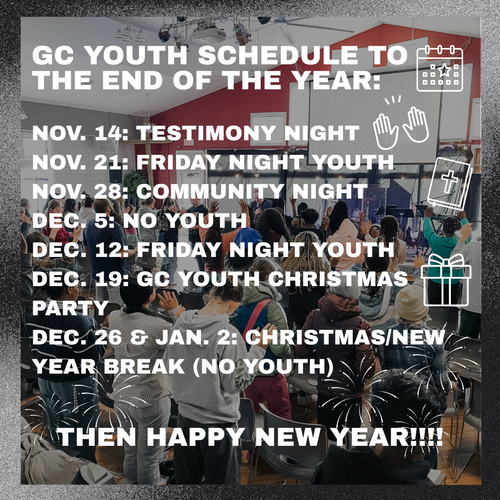 GC YOUTH SCHEDULE TO THE END OF THE YEAR:

NOV. 14: TESTIMONY NIGHT
NOV. 21: FRIDAY NIGHT YOUTH
NOV. 28: COMMUNITY NIGHT
DEC. 5: NO YOUTH
DEC. 12: FRIDAY NIGHT YOUTH
DEC. 19: GC YOUTH CHRISTMAS PARTY
DEC. 26 & JAN. 2: CHRISTMAS/NEW YEAR BREAK (NO YOUTH)

THEN HAPPY NEW YEAR!!!!